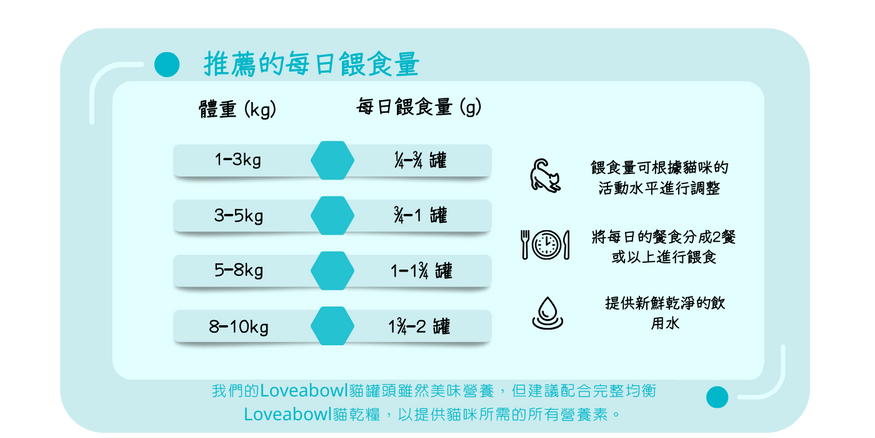 推薦的每日餵食量

| 體重 (kg) | 每日餵食量 (g) |
|---|---|
| 1-3kg | ¼-¾ 罐 |
| 3-5kg | ¾-1 罐 |
| 5-8kg | 1-1¾ 罐 |
| 8-10kg | 1¾-2 罐 |

餵食量可根據貓咪的活動水平進行調整

將每日的餐食分成2餐或以上進行餵食

提供新鮮乾淨的飲用水

我們的Loveabowl貓罐頭雖然美味營養，但建議配合完整均衡Loveabowl貓乾糧，以提供貓咪所需的所有營養素。